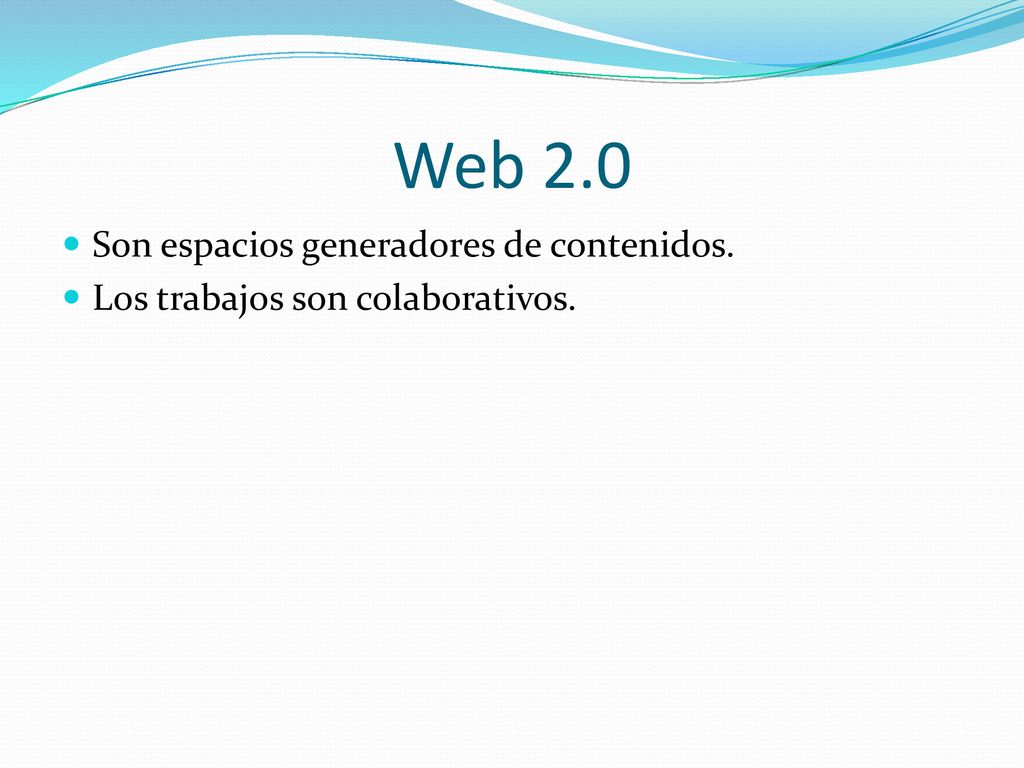 Web 2.0

Son espacios generadores de contenidos.
Los trabajos son colaborativos.